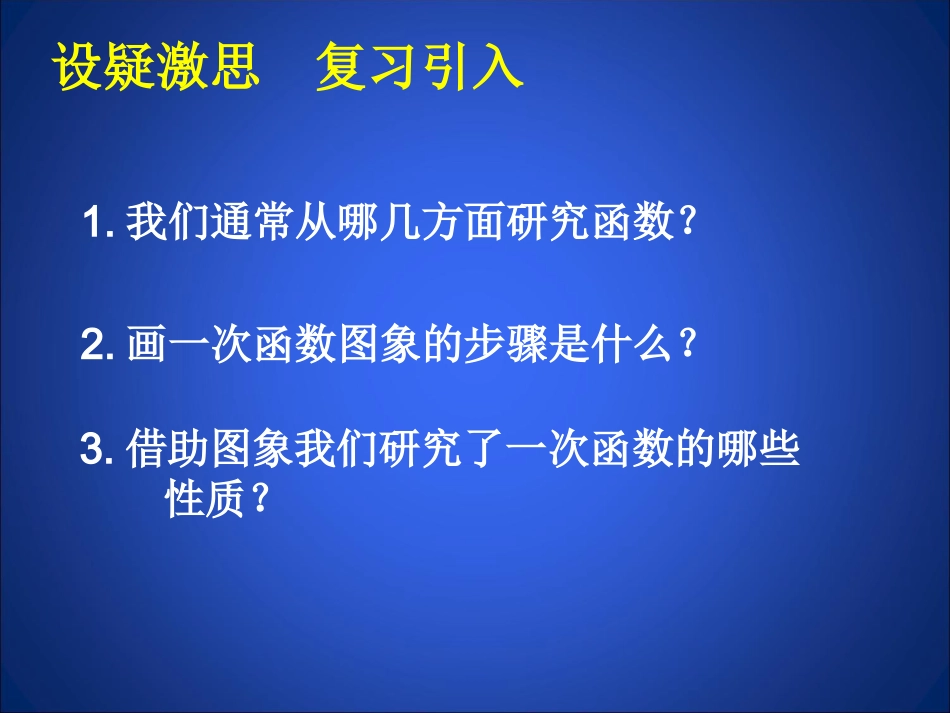 设疑激思　复习引入

1. 我们通常从哪几方面研究函数?

2. 画一次函数图象的步骤是什么?

3. 借助图象我们研究了一次函数的哪些性质?